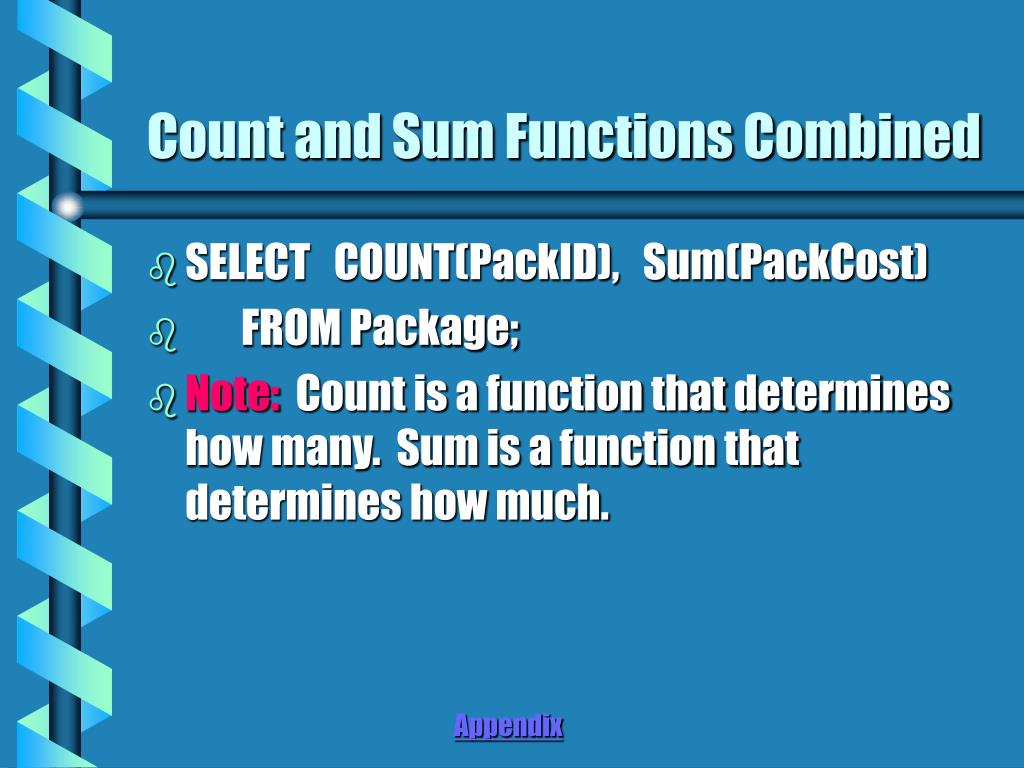 Count and Sum Functions Combined

SELECT COUNT(PackID), Sum(PackCost)

FROM Package;

Note: Count is a function that determines how many. Sum is a function that determines how much.

Appendix